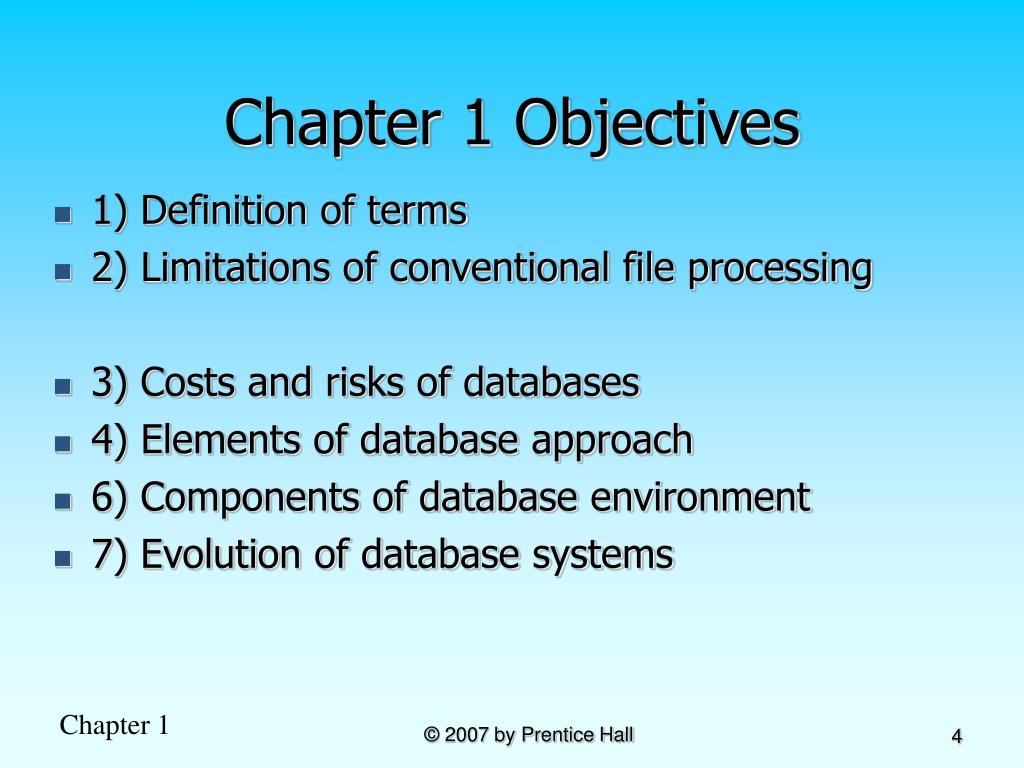 Chapter 1 Objectives

- 1) Definition of terms
- 2) Limitations of conventional file processing

- 3) Costs and risks of databases
- 4) Elements of database approach
- 6) Components of database environment
- 7) Evolution of database systems

Chapter 1

© 2007 by Prentice Hall

4